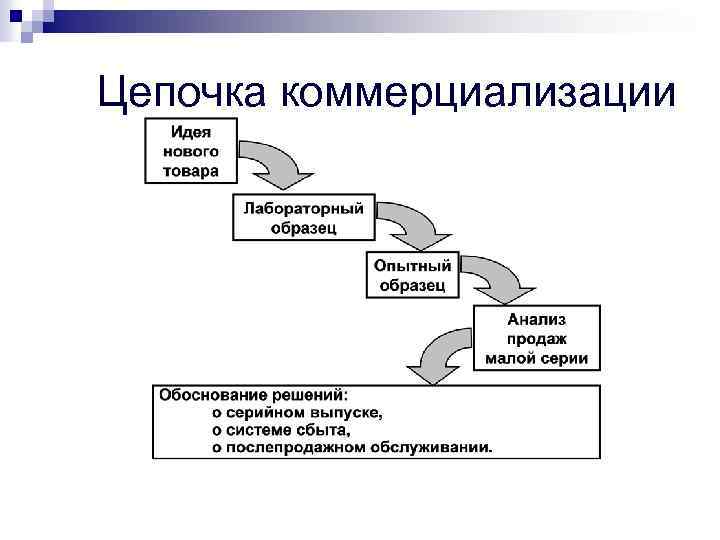 Цепочка коммерциализации

Идея нового товара

Лабораторный образец

Опытный образец

Анализ продаж малой серии

Обоснование решений:
о серийном выпуске,
о системе сбыта,
о послепродажном обслуживании.